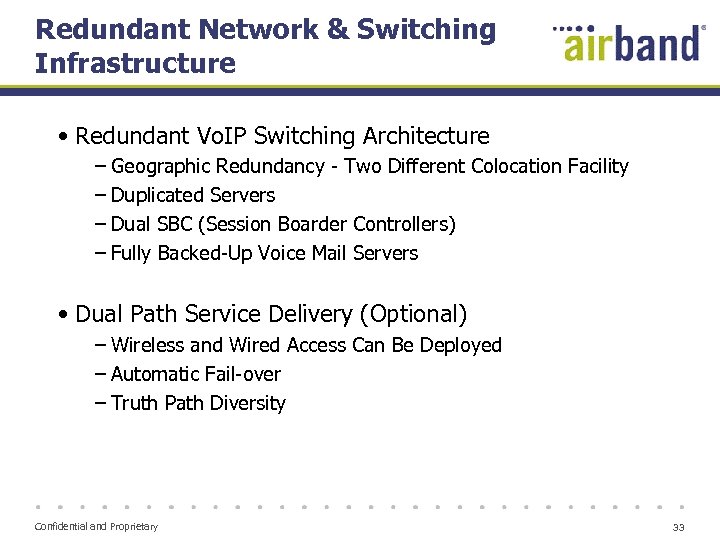 Redundant Network & Switching Infrastructure

airband®

• Redundant VoIP Switching Architecture
– Geographic Redundancy - Two Different Colocation Facility
– Duplicated Servers
– Dual SBC (Session Boarder Controllers)
– Fully Backed-Up Voice Mail Servers

• Dual Path Service Delivery (Optional)
– Wireless and Wired Access Can Be Deployed
– Automatic Fail-over
– Truth Path Diversity

Confidential and Proprietary

33